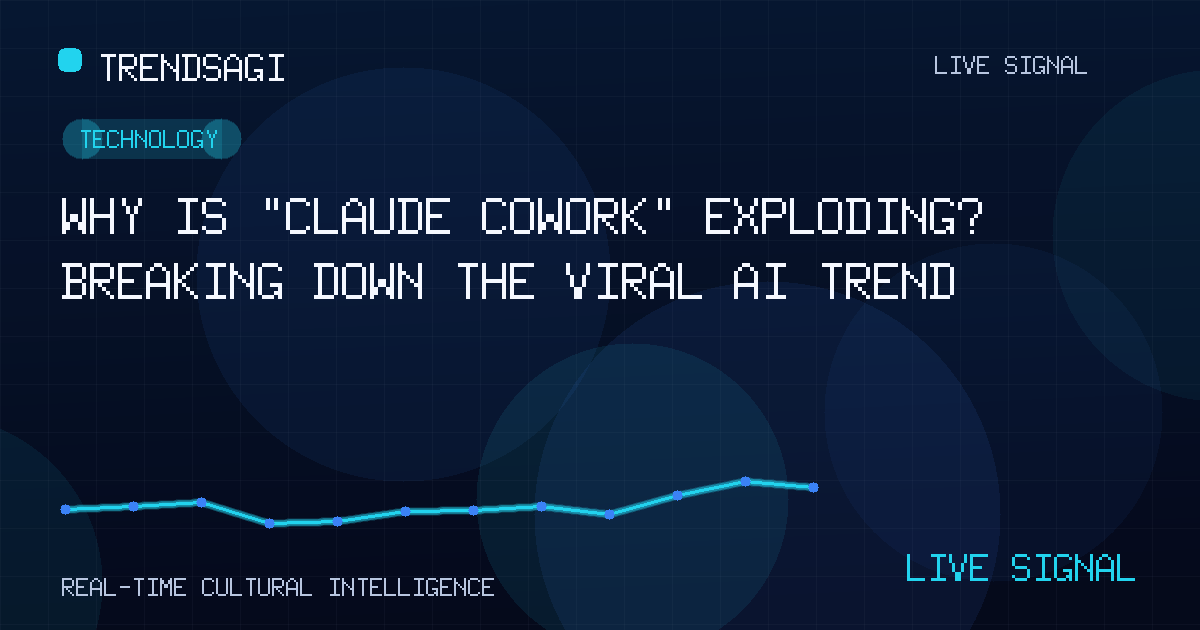 TRENDSAGI

LIVE SIGNAL

TECHNOLOGY

WHY IS "CLAUDE COWORK" EXPLODING? BREAKING DOWN THE VIRAL AI TREND

REAL-TIME CULTURAL INTELLIGENCE

LIVE SIGNAL